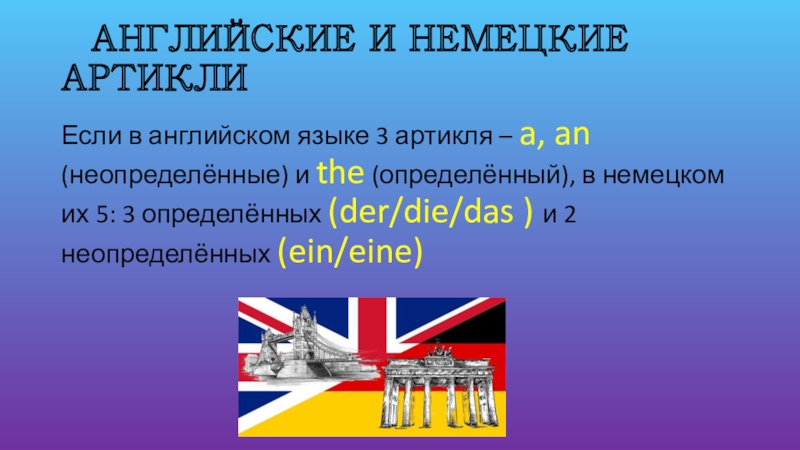 АНГЛИЙСКИЕ И НЕМЕЦКИЕ АРТИКЛИ

Если в английском языке 3 артикля – a, an (неопределённые) и the (определённый), в немецком их 5: 3 определённых (der/die/das ) и 2 неопределённых (ein/eine)